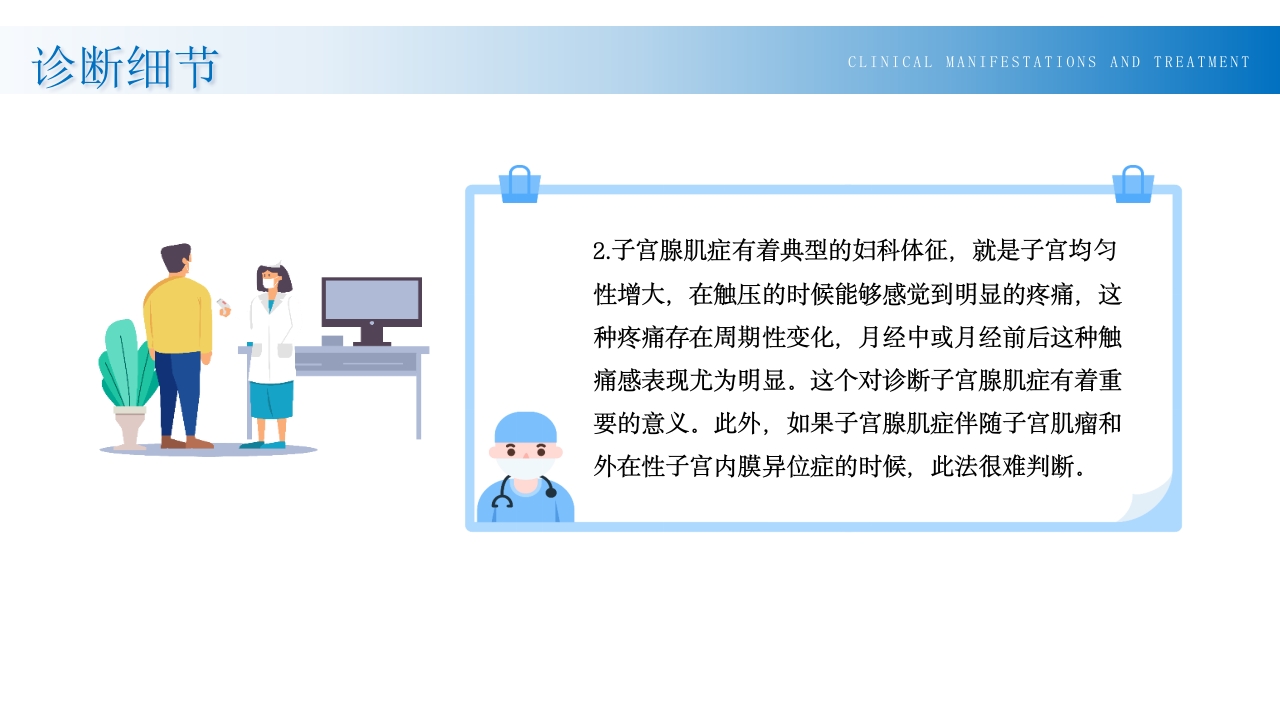 诊断细节

CLINICAL MANIFESTATIONS AND TREATMENT

2.子宫腺肌症有着典型的妇科体征，就是子宫均匀性增大，在触压的时候能够感觉到明显的疼痛，这种疼痛存在周期性变化，月经中或月经前后这种触痛感表现尤为明显。这个对诊断子宫腺肌症有着重要的意义。此外，如果子宫腺肌症伴随子宫肌瘤和外在性子宫内膜异位症的时候，此法很难判断。